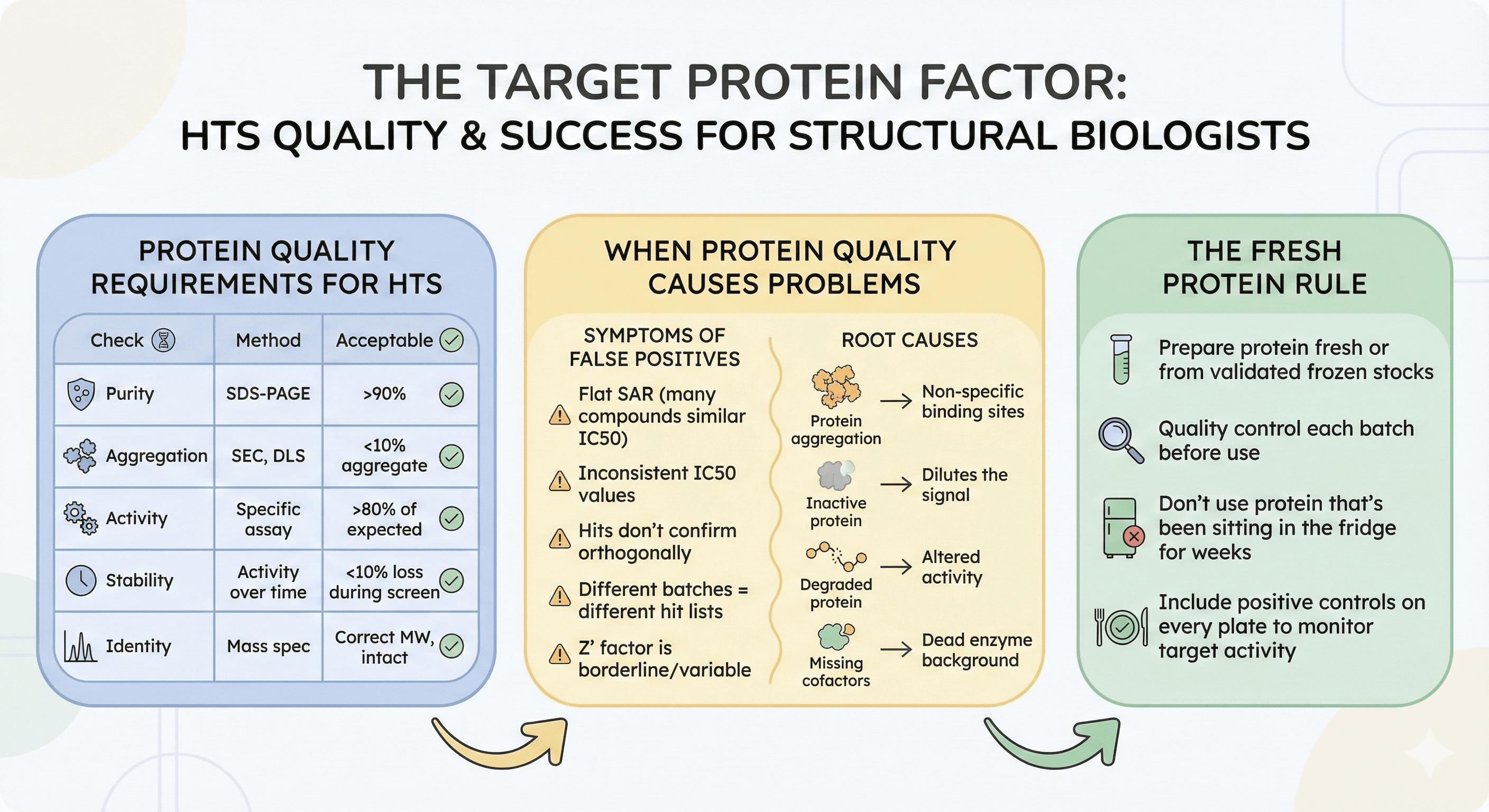 THE TARGET PROTEIN FACTOR:
HTS QUALITY & SUCCESS FOR STRUCTURAL BIOLOGISTS

PROTEIN QUALITY REQUIREMENTS FOR HTS

| Check | Method | Acceptable |
|---|---|---|
| Purity | SDS-PAGE | >90% |
| Aggregation | SEC, DLS | <10% aggregate |
| Activity | Specific assay | >80% of expected |
| Stability | Activity over time | <10% loss during screen |
| Identity | Mass spec | Correct MW, intact |

WHEN PROTEIN QUALITY CAUSES PROBLEMS

SYMPTOMS OF FALSE POSITIVES

Flat SAR (many compounds similar IC50)

Inconsistent IC50 values

Hits don't confirm orthogonally

Different batches = different hit lists

Z' factor is borderline/variable

ROOT CAUSES

Protein aggregation → Non-specific binding sites

Inactive protein → Dilutes the signal

Degraded protein → Altered activity

Missing cofactors → Dead enzyme background

THE FRESH PROTEIN RULE

Prepare protein fresh or from validated frozen stocks

Quality control each batch before use

Don't use protein that's been sitting in the fridge for weeks

Include positive controls on every plate to monitor target activity